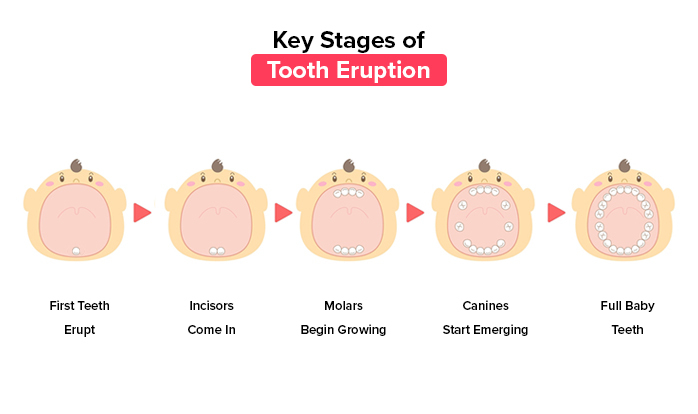 Key Stages of
Tooth Eruption

First Teeth Erupt

Incisors Come In

Molars Begin Growing

Canines Start Emerging

Full Baby Teeth